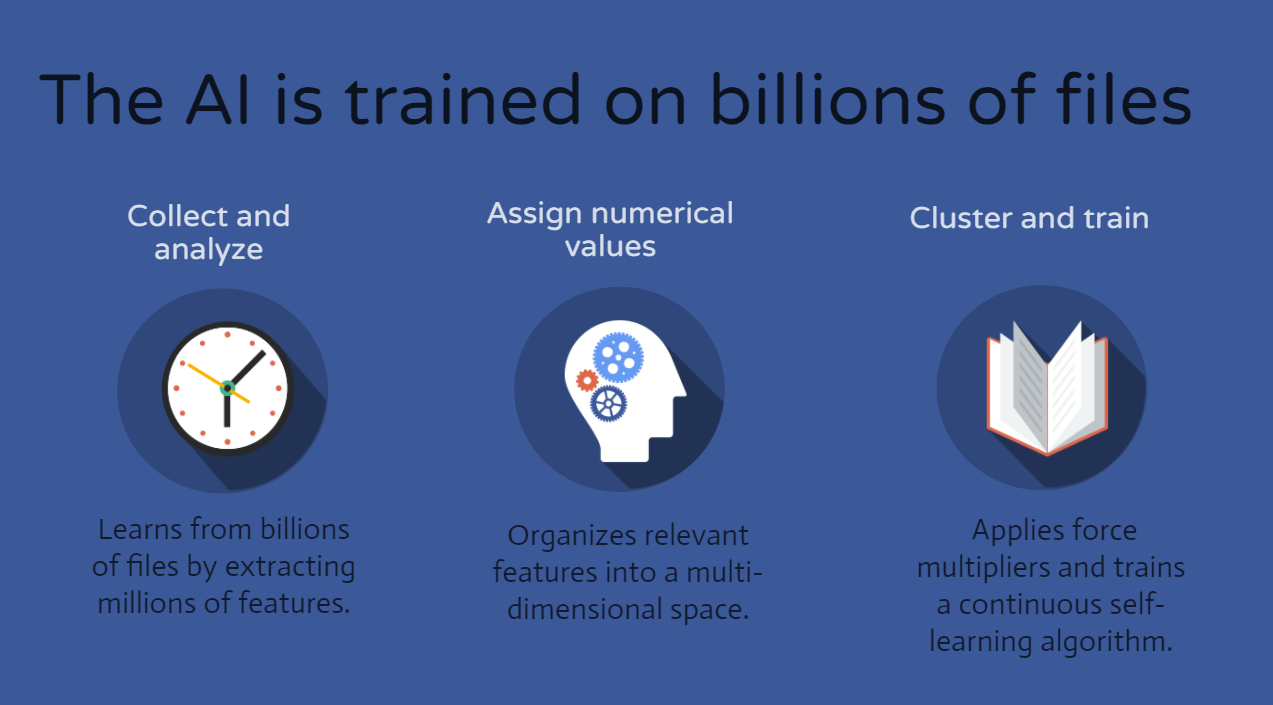 The AI is trained on billions of files

Collect and analyze

Learns from billions of files by extracting millions of features.

Assign numerical values

Organizes relevant features into a multi-dimensional space.

Cluster and train

Applies force multipliers and trains a continuous self-learning algorithm.